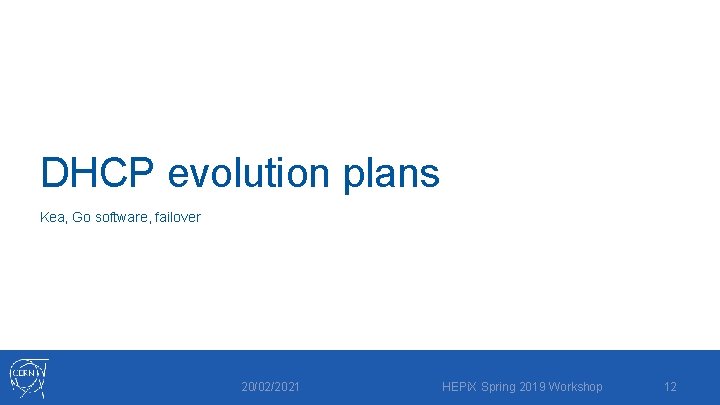 DHCP evolution plans

Kea, Go software, failover

CERN

20/02/2021

HEPiX Spring 2019 Workshop

12